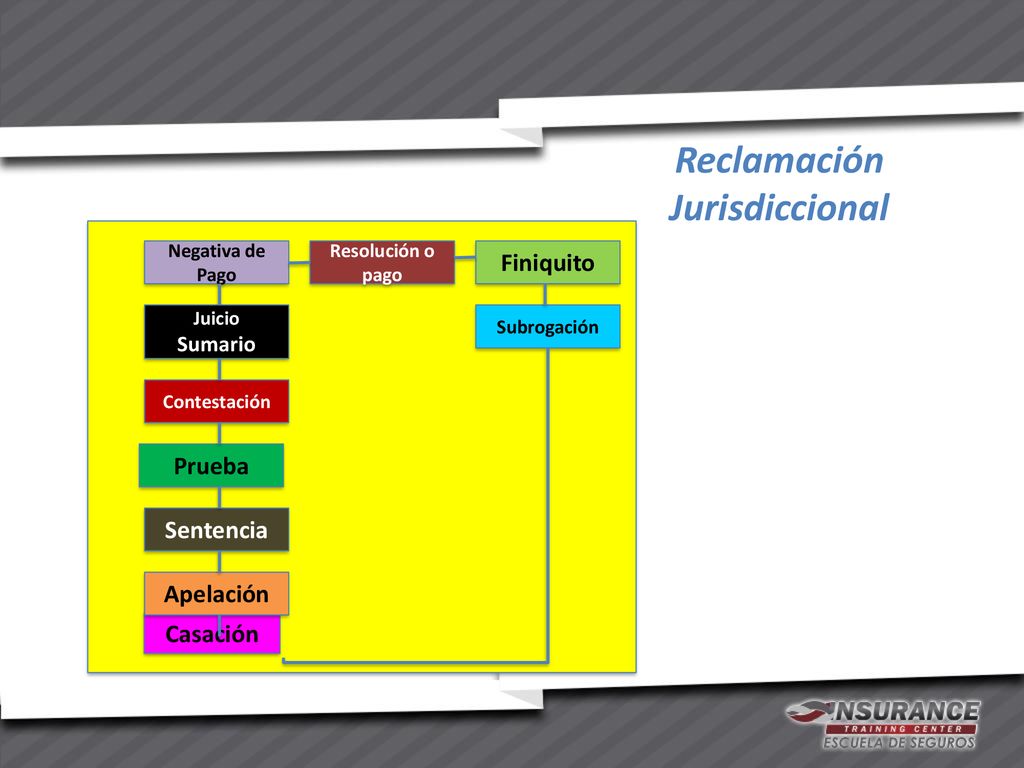 Reclamación Jurisdiccional

Negativa de Pago

Resolución o pago

Finiquito

Juicio Sumario

Subrogación

Contestación

Prueba

Sentencia

Apelación

Casación

INSURANCE
TRAINING CENTER
ESCUELA DE SEGUROS